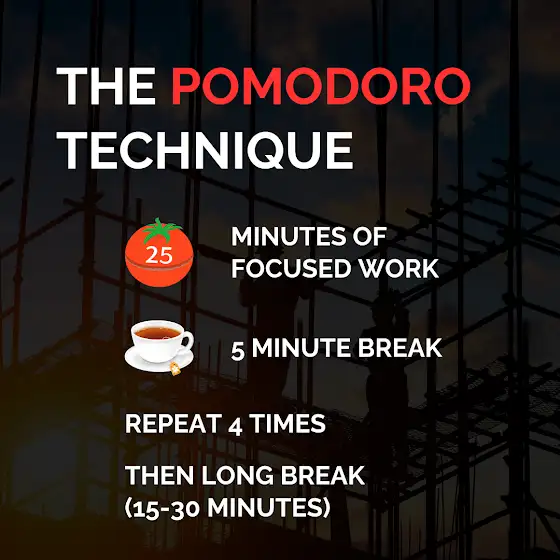 THE POMODORO TECHNIQUE

25

MINUTES OF FOCUSED WORK

5 MINUTE BREAK

REPEAT 4 TIMES

THEN LONG BREAK (15-30 MINUTES)